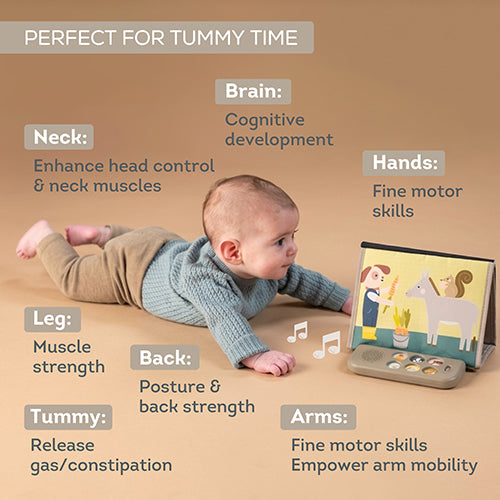 PERFECT FOR TUMMY TIME

Brain:
Cognitive development

Neck:
Enhance head control & neck muscles

Hands:
Fine motor skills

Leg:
Muscle strength

Back:
Posture & back strength

Tummy:
Release gas/constipation

Arms:
Fine motor skills
Empower arm mobility